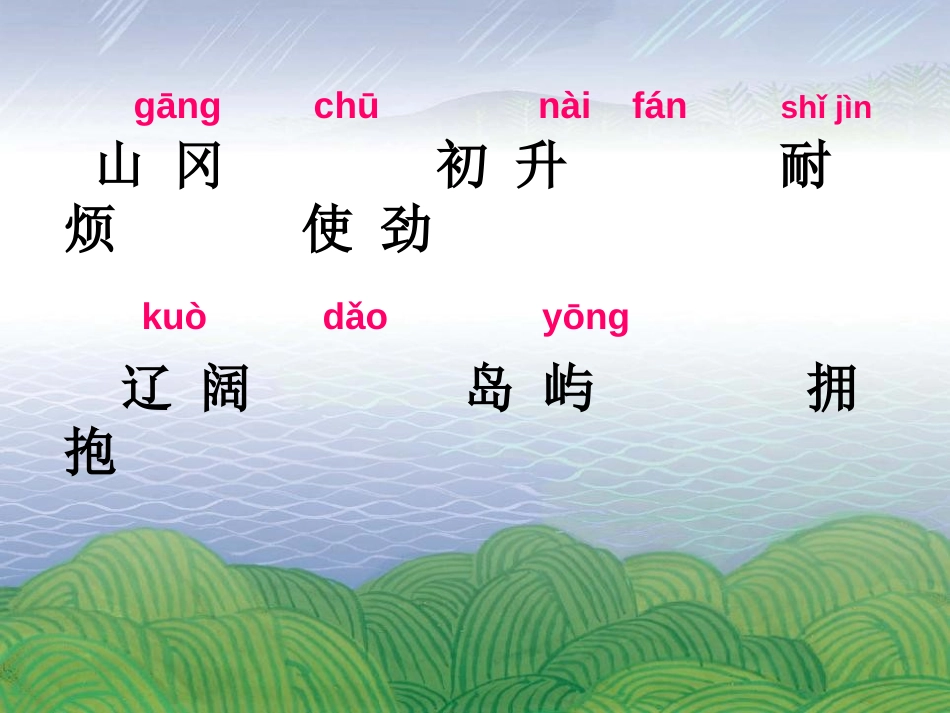 gāng chū nài fán shǐ jìn

山冈 初升 耐烦 使劲

kuò dǎo yōng

辽阔 岛屿 拥抱